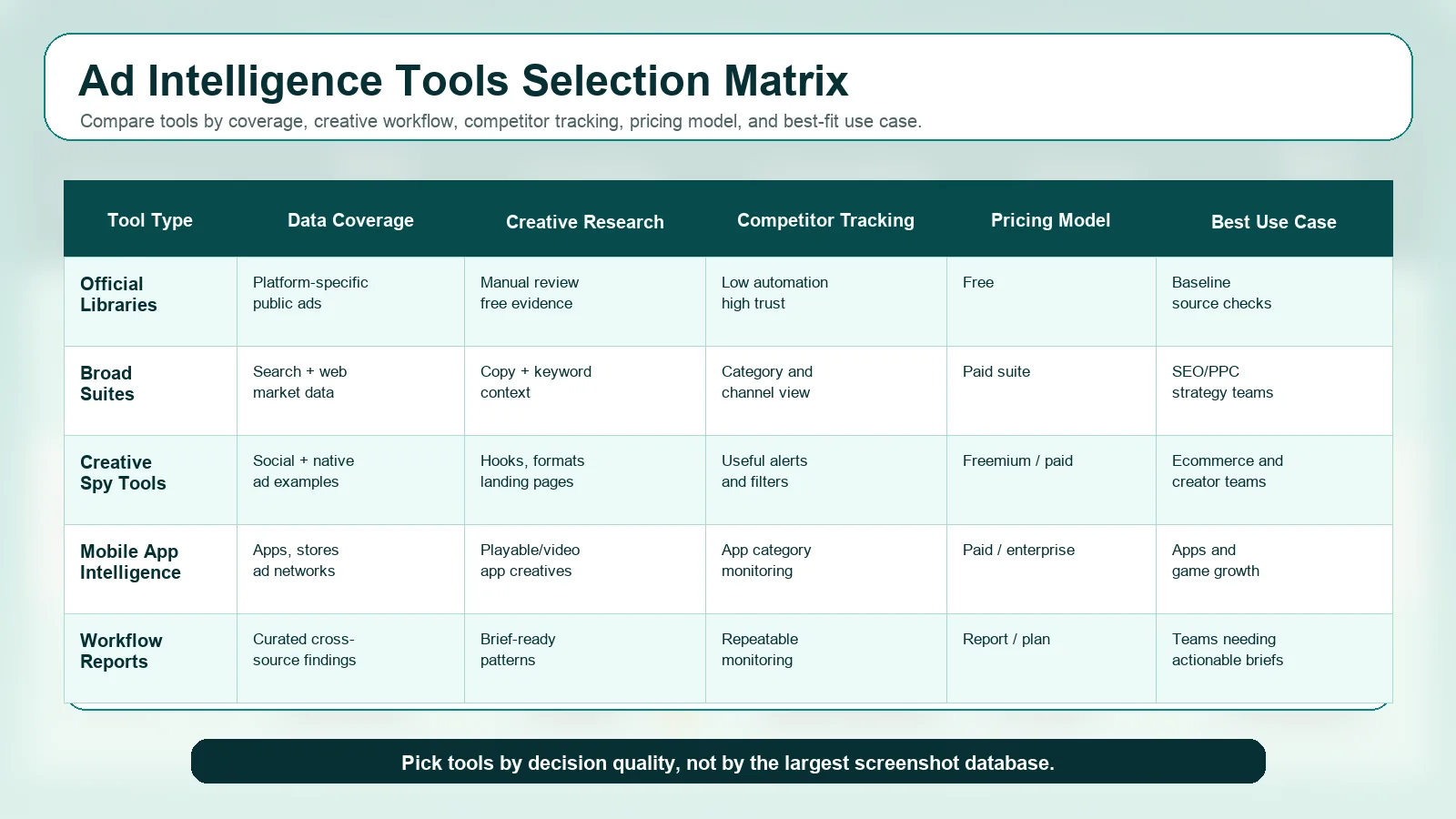 Ad Intelligence Tools Selection Matrix

Compare tools by coverage, creative workflow, competitor tracking, pricing model, and best-fit use case.

| Tool Type | Data Coverage | Creative Research | Competitor Tracking | Pricing Model | Best Use Case |
|---|---|---|---|---|---|
| Official Libraries | Platform-specific public ads | Manual review free evidence | Low automation high trust | Free | Baseline source checks |
| Broad Suites | Search + web market data | Copy + keyword context | Category and channel view | Paid suite | SEO/PPC strategy teams |
| Creative Spy Tools | Social + native ad examples | Hooks, formats landing pages | Useful alerts and filters | Freemium / paid | Ecommerce and creator teams |
| Mobile App Intelligence | Apps, stores ad networks | Playable/video app creatives | App category monitoring | Paid / enterprise | Apps and game growth |
| Workflow Reports | Curated cross-source findings | Brief-ready patterns | Repeatable monitoring | Report / plan | Teams needing actionable briefs |

Pick tools by decision quality, not by the largest screenshot database.